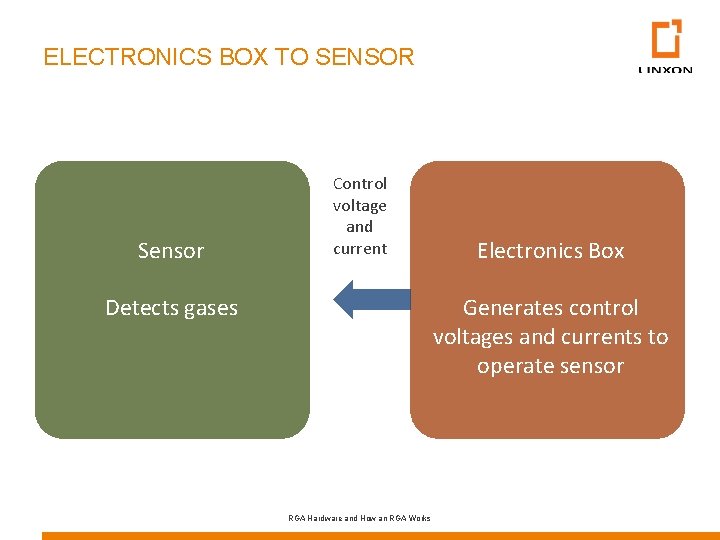 ELECTRONICS BOX TO SENSOR

LINXON

Sensor

Detects gases

Control voltage and current

Electronics Box

Generates control voltages and currents to operate sensor

RGA Hardware and How an RGA Works